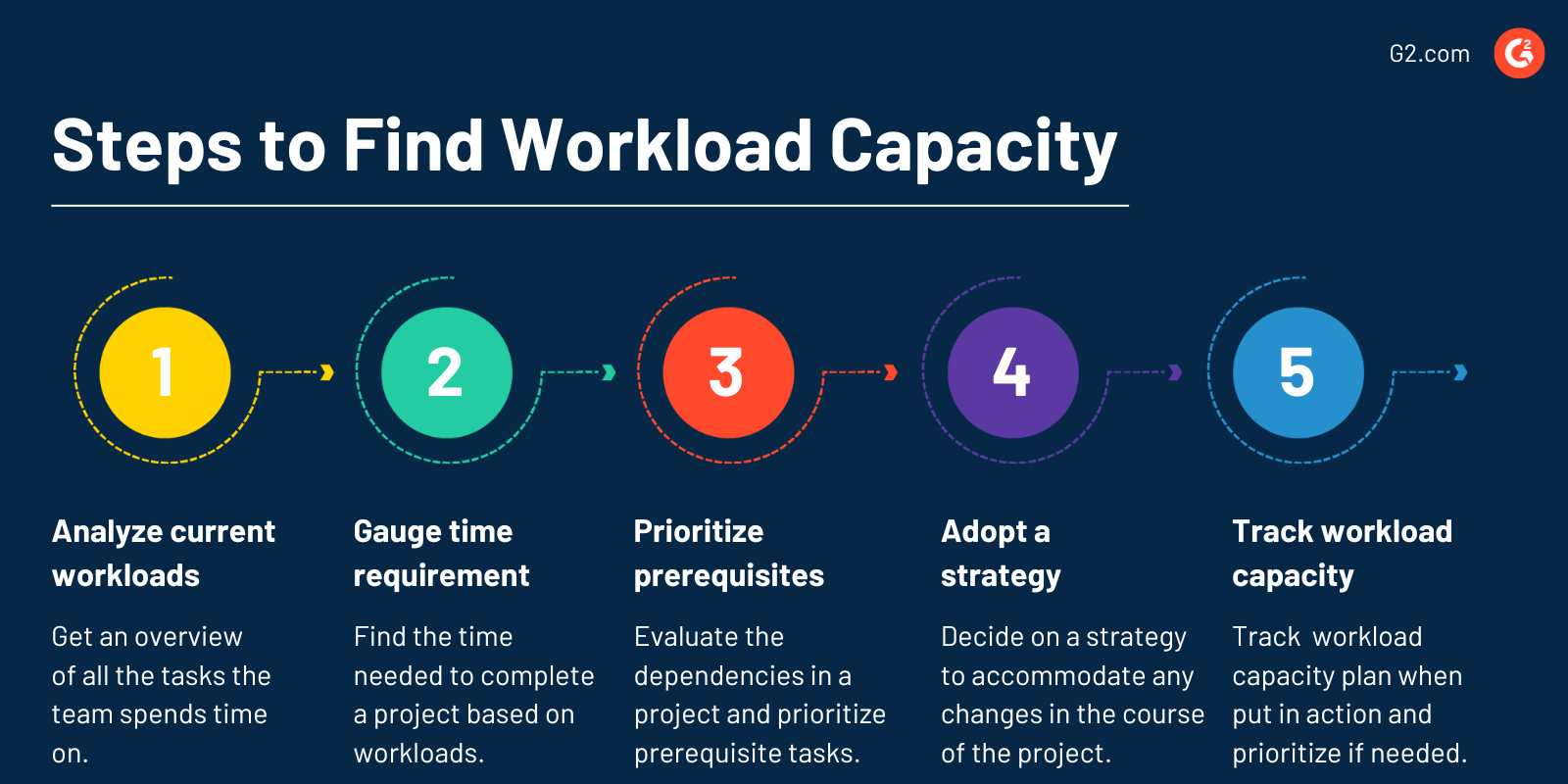 G2.com

Steps to Find Workload Capacity

1

Analyze current workloads

Get an overview of all the tasks the team spends time on.

2

Gauge time requirement

Find the time needed to complete a project based on workloads.

3

Prioritize prerequisites

Evaluate the dependencies in a project and prioritize prerequisite tasks.

4

Adopt a strategy

Decide on a strategy to accommodate any changes in the course of the project.

5

Track workload capacity

Track workload capacity plan when put in action and prioritize if needed.